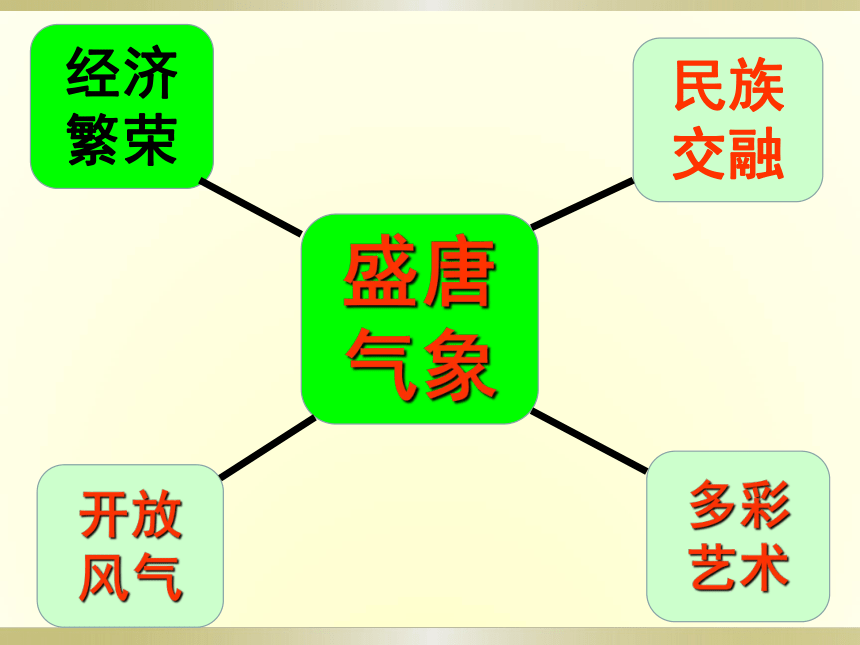 经济繁荣

民族交融

盛唐气象

开放风气

多彩艺术